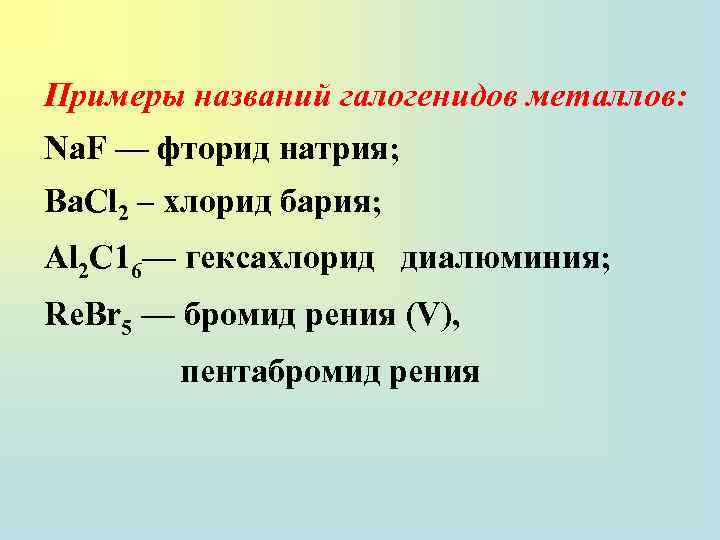 Примеры названий галогенидов металлов:

$NaF$ — фторид натрия;

$BaCl_2$ – хлорид бария;

$Al_2C1_6$— гексахлорид диалюминия;

$ReBr_5$ — бромид рения (V), пентабромид рения